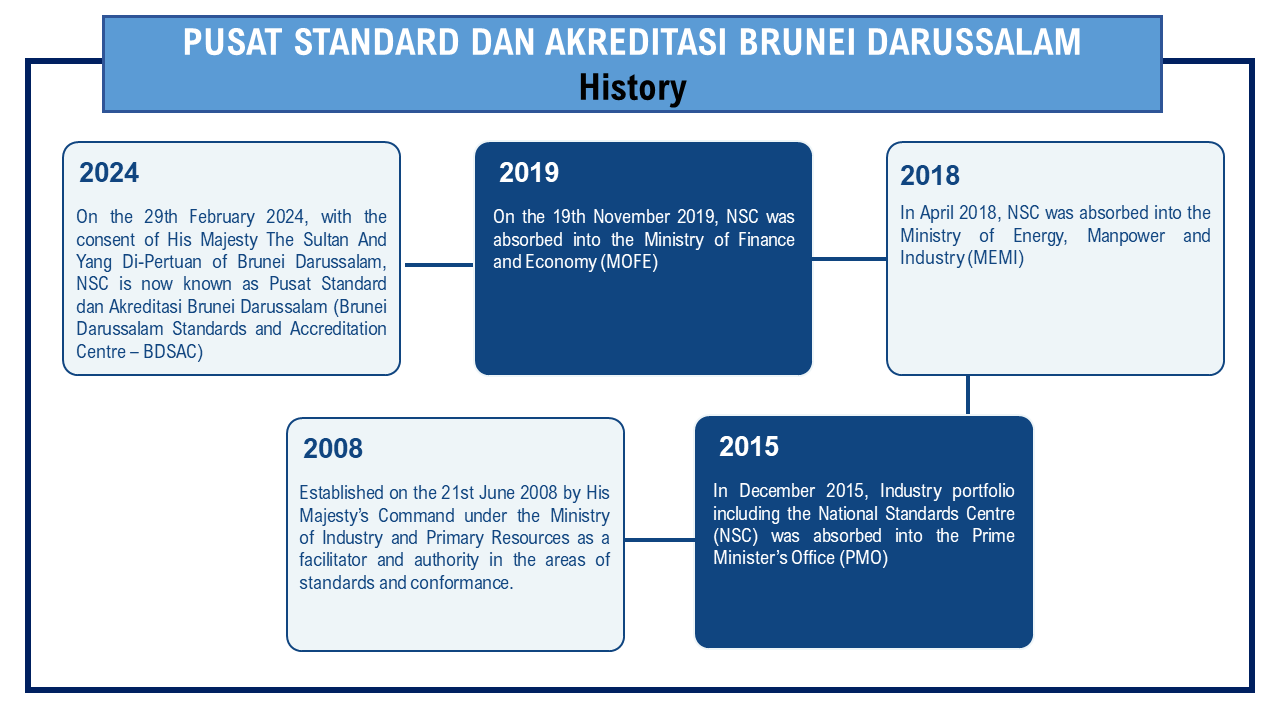 PUSAT STANDARD DAN AKREDITASI BRUNEI DARUSSALAM
History

2024
On the 29th February 2024, with the consent of His Majesty The Sultan And Yang Di-Pertuan of Brunei Darussalam, NSC is now known as Pusat Standard dan Akreditasi Brunei Darussalam (Brunei Darussalam Standards and Accreditation Centre – BDSAC)

2019
On the 19th November 2019, NSC was absorbed into the Ministry of Finance and Economy (MOFE)

2018
In April 2018, NSC was absorbed into the Ministry of Energy, Manpower and Industry (MEMI)

2008
Established on the 21st June 2008 by His Majesty's Command under the Ministry of Industry and Primary Resources as a facilitator and authority in the areas of standards and conformance.

2015
In December 2015, Industry portfolio including the National Standards Centre (NSC) was absorbed into the Prime Minister's Office (PMO)